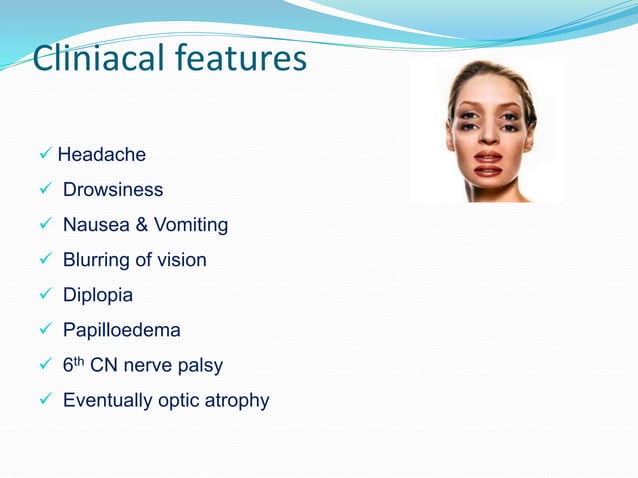 Cliniacal features

✓ Headache

✓ Drowsiness

✓ Nausea & Vomiting

✓ Blurring of vision

✓ Diplopia

✓ Papilloedema

✓ 6$^{th}$ CN nerve palsy

✓ Eventually optic atrophy